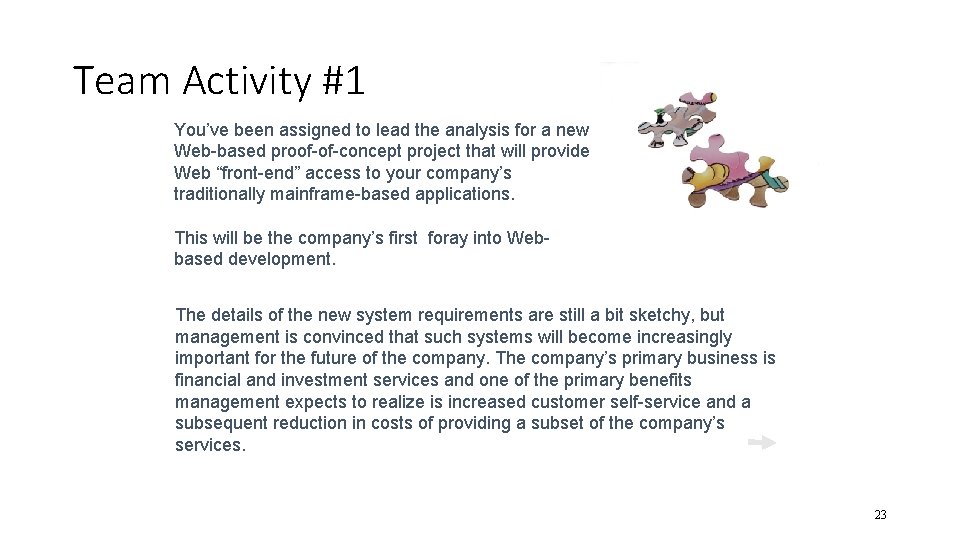 Team Activity #1

You've been assigned to lead the analysis for a new Web-based proof-of-concept project that will provide Web "front-end" access to your company's traditionally mainframe-based applications.

This will be the company's first  foray into Web-based development.

The details of the new system requirements are still a bit sketchy, but management is convinced that such systems will become increasingly important for the future of the company. The company's primary business is financial and investment services and one of the primary benefits management expects to realize is increased customer self-service and a subsequent reduction in costs of providing a subset of the company's services.

23